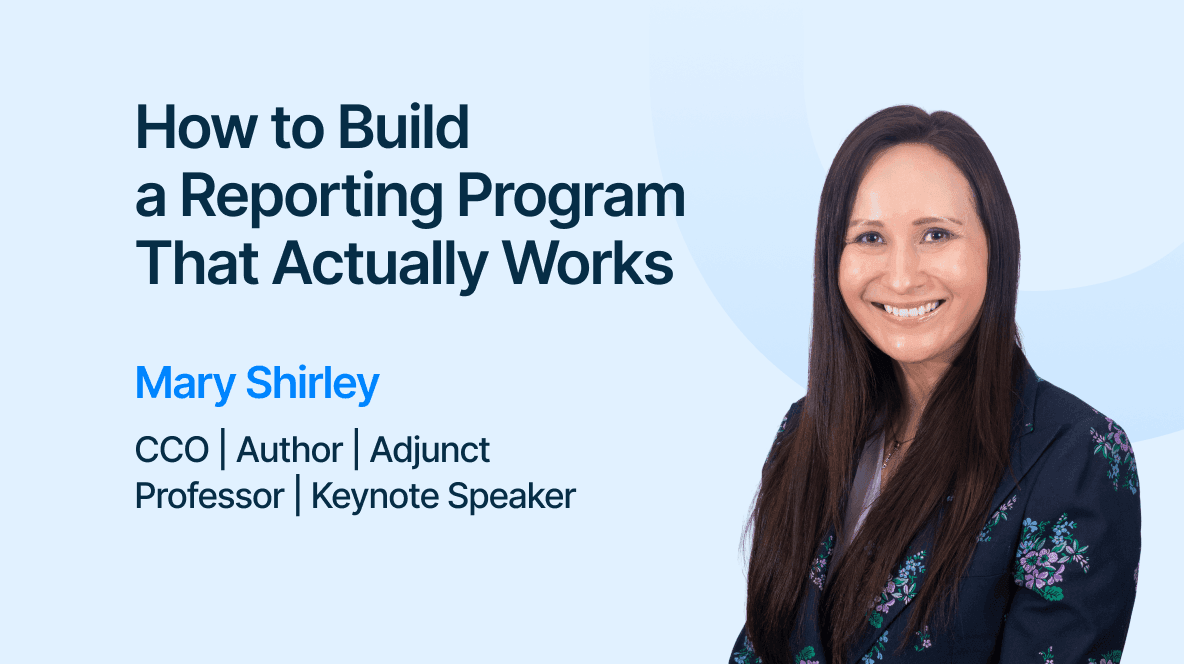 How to Build a Reporting Program That Actually Works

Mary Shirley

CCO | Author | Adjunct Professor | Keynote Speaker